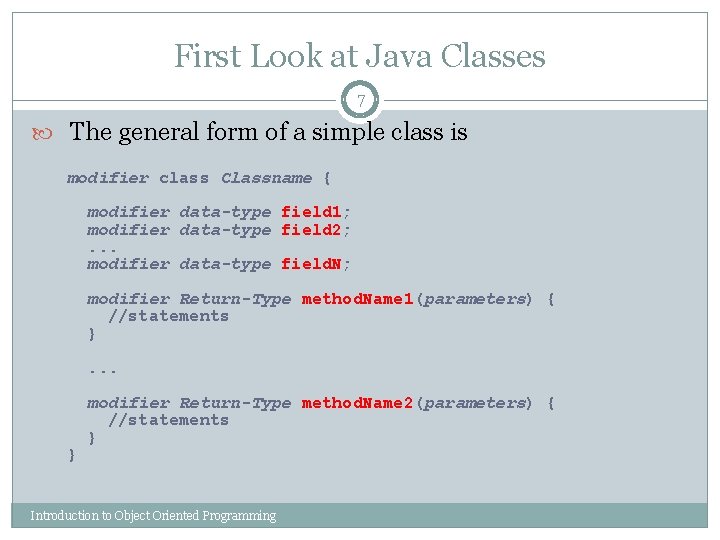 First Look at Java Classes

7

The general form of a simple class is

modifier class Classname {

modifier data-type field1;
modifier data-type field2;
...
modifier data-type fieldN;

modifier Return-Type methodName1(parameters) {
//statements
}

...

modifier Return-Type methodName2(parameters) {
//statements
}
}

Introduction to Object Oriented Programming